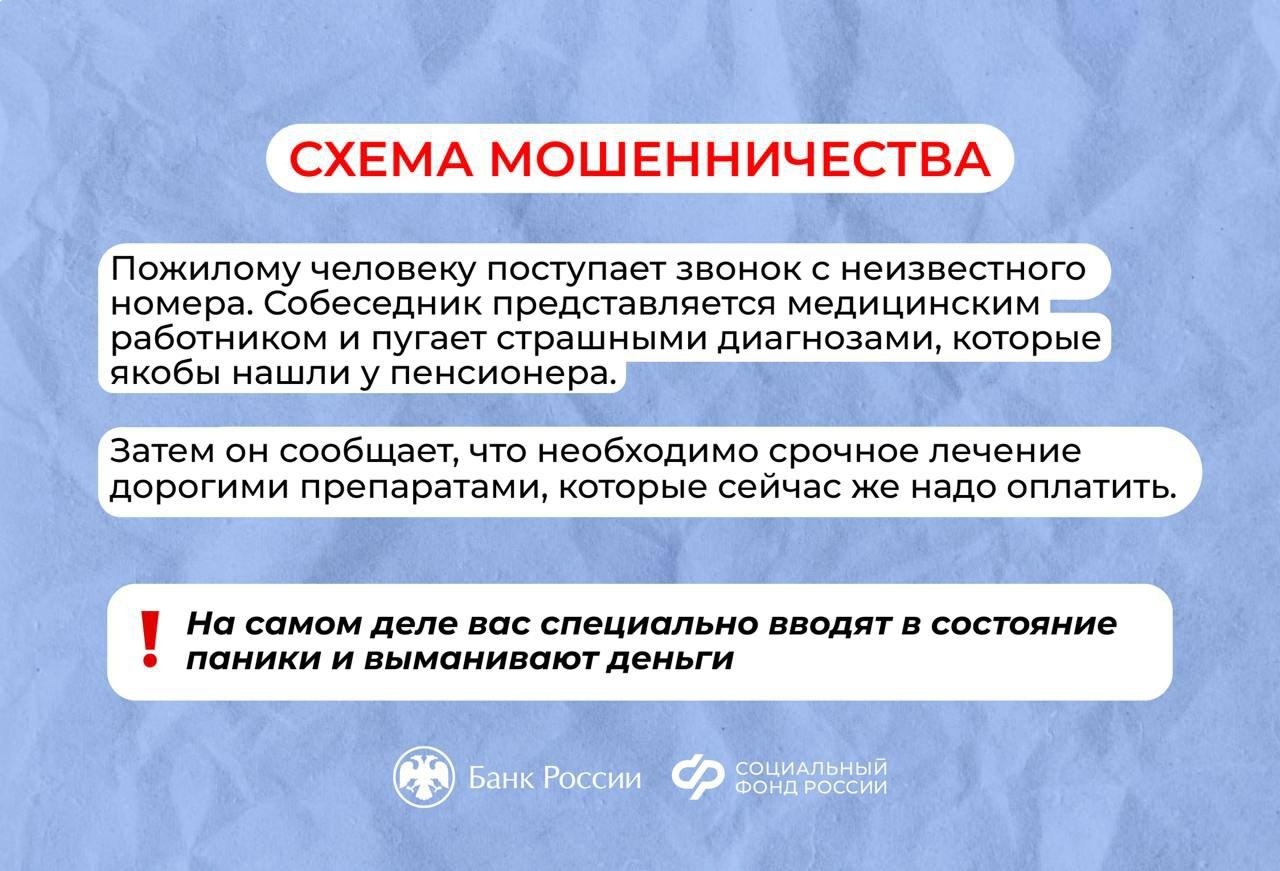 СХЕМА МОШЕННИЧЕСТВА

Пожилому человеку поступает звонок с неизвестного номера. Собеседник представляется медицинским работником и пугает страшными диагнозами, которые якобы нашли у пенсионера.

Затем он сообщает, что необходимо срочное лечение дорогими препаратами, которые сейчас же надо оплатить.

!

На самом деле вас специально вводят в состояние паники и выманивают деньги

Банк России

СОЦИАЛЬНЫЙ ФОНД РОССИИ